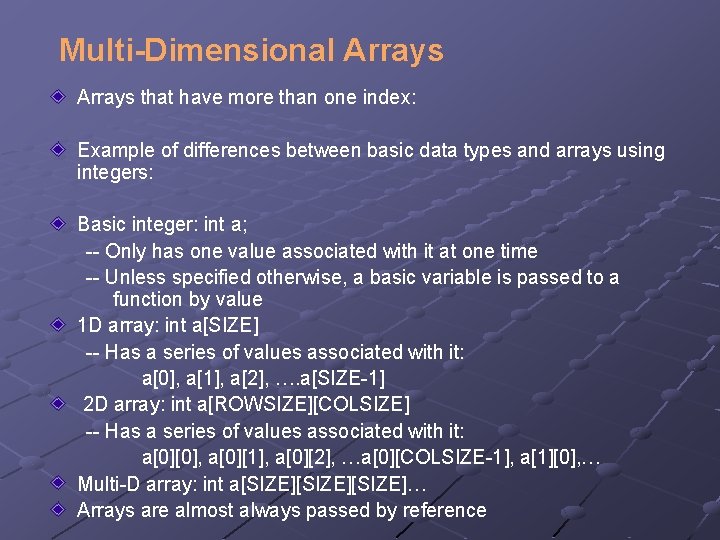 Multi-Dimensional Arrays

Arrays that have more than one index:

Example of differences between basic data types and arrays using integers:

Basic integer: int a;
-- Only has one value associated with it at one time
-- Unless specified otherwise, a basic variable is passed to a function by value

1D array: int a[SIZE]
-- Has a series of values associated with it:
a[0], a[1], a[2], ….a[SIZE-1]

2D array: int a[ROWSIZE][COLSIZE]
-- Has a series of values associated with it:
a[0][0], a[0][1], a[0][2], …a[0][COLSIZE-1], a[1][0],…

Multi-D array: int a[SIZE][SIZE][SIZE]…

Arrays are almost always passed by reference